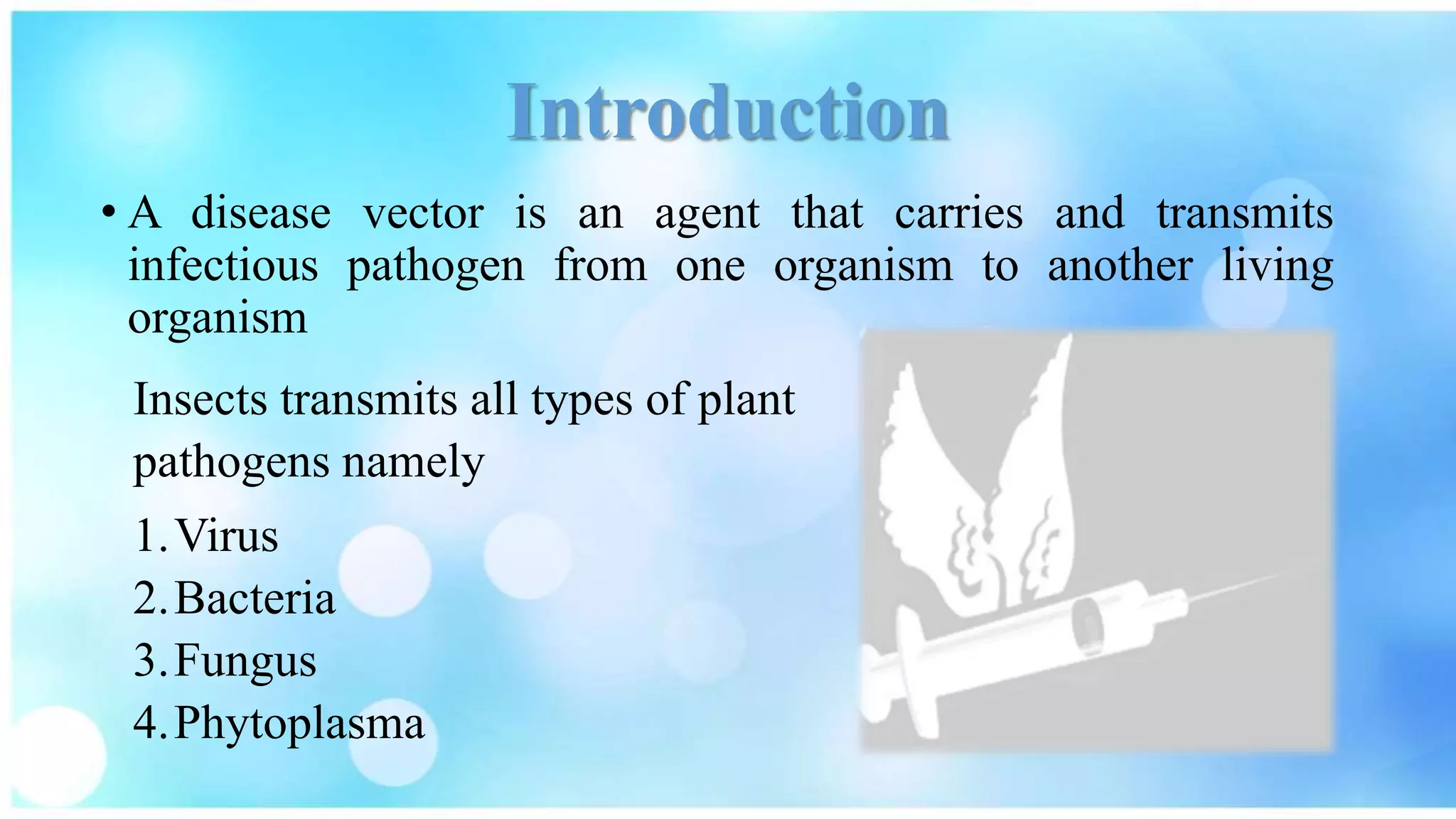 Introduction

• A disease vector is an agent that carries and transmits infectious pathogen from one organism to another living organism

Insects transmits all types of plant pathogens namely

1. Virus
2. Bacteria
3. Fungus
4. Phytoplasma